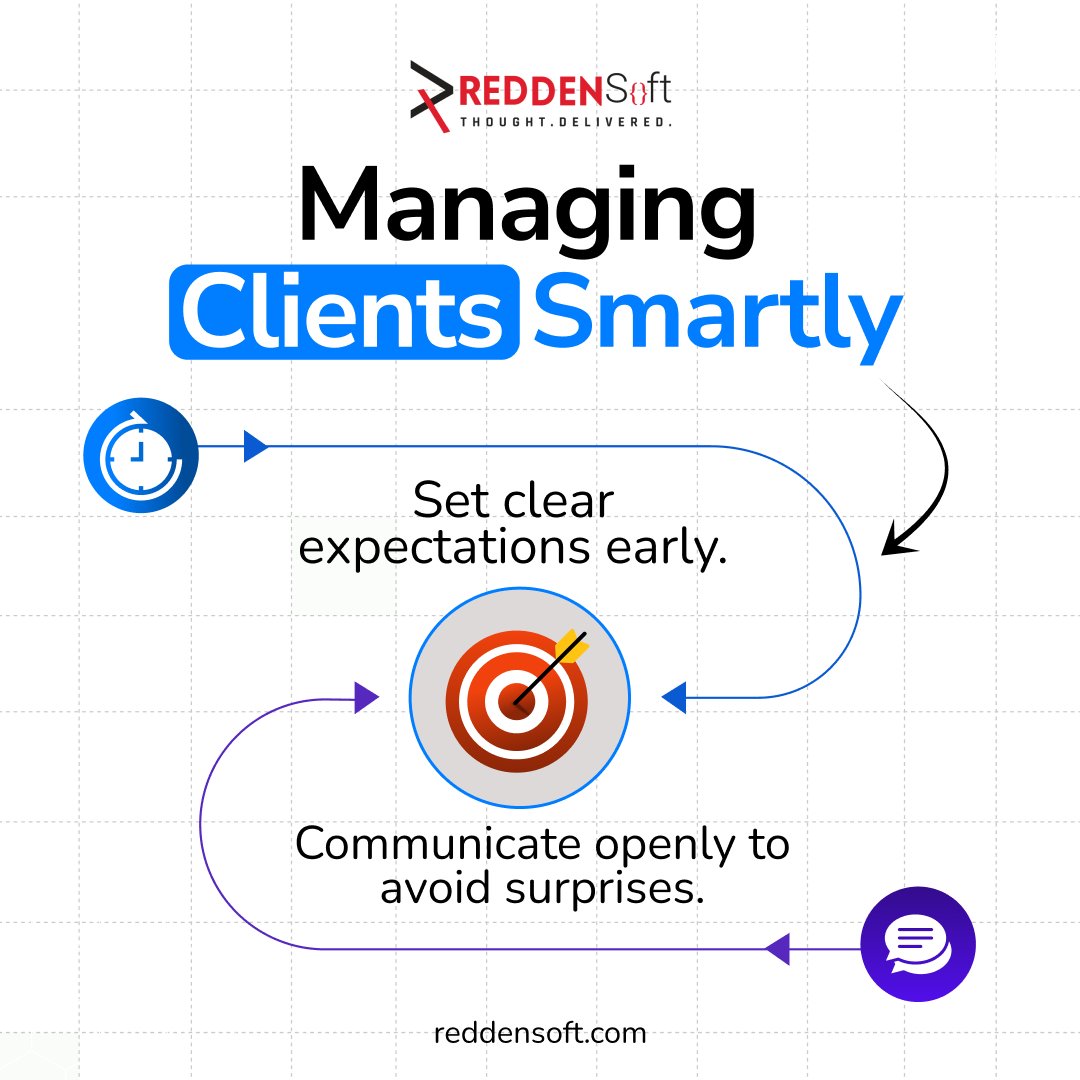 REDDENSoft
THOUGHT.DELIVERED.

Managing
Clients Smartly

Set clear expectations early.

Communicate openly to avoid surprises.

reddensoft.com